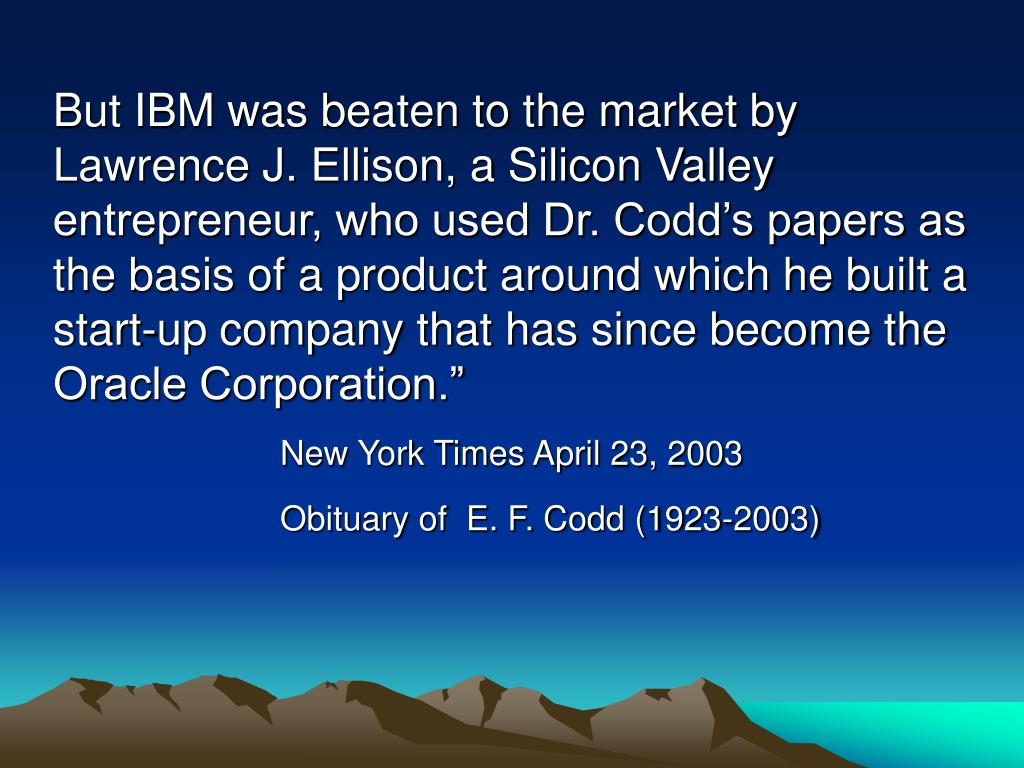 But IBM was beaten to the market by Lawrence J. Ellison, a Silicon Valley entrepreneur, who used Dr. Codd’s papers as the basis of a product around which he built a start-up company that has since become the Oracle Corporation.”

New York Times April 23, 2003

Obituary of  E. F. Codd (1923-2003)